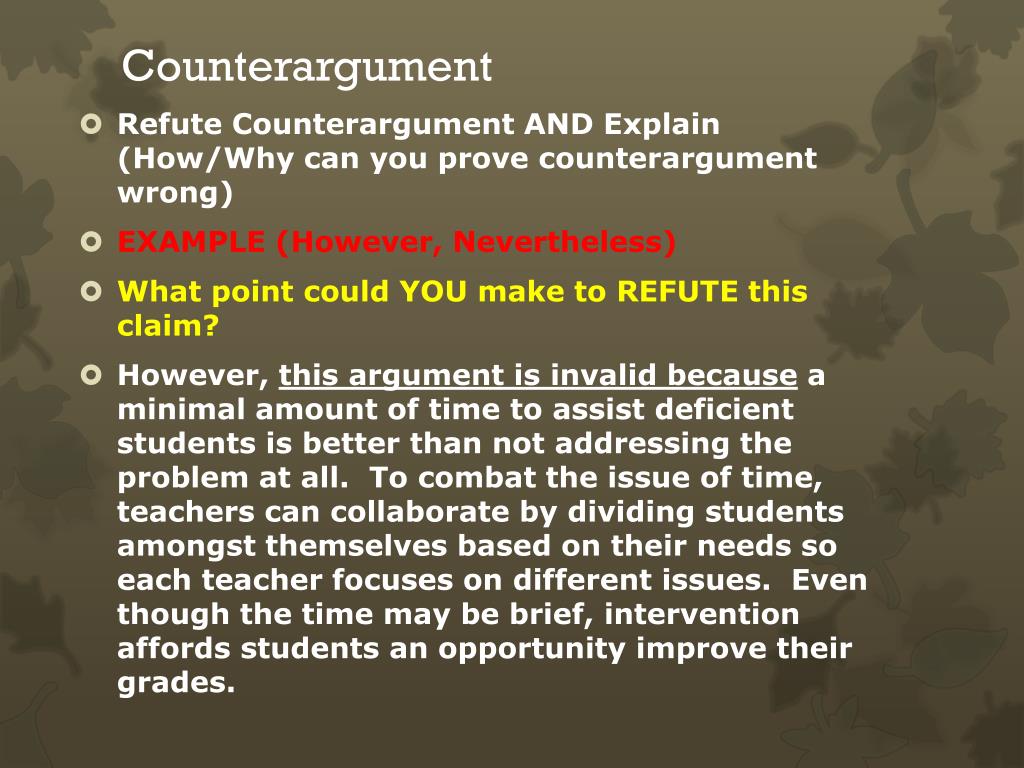 Counterargument

Refute Counterargument AND Explain (How/Why can you prove counterargument wrong)

EXAMPLE (However, Nevertheless)

What point could YOU make to REFUTE this claim?

However, this argument is invalid because a minimal amount of time to assist deficient students is better than not addressing the problem at all. To combat the issue of time, teachers can collaborate by dividing students amongst themselves based on their needs so each teacher focuses on different issues. Even though the time may be brief, intervention affords students an opportunity improve their grades.